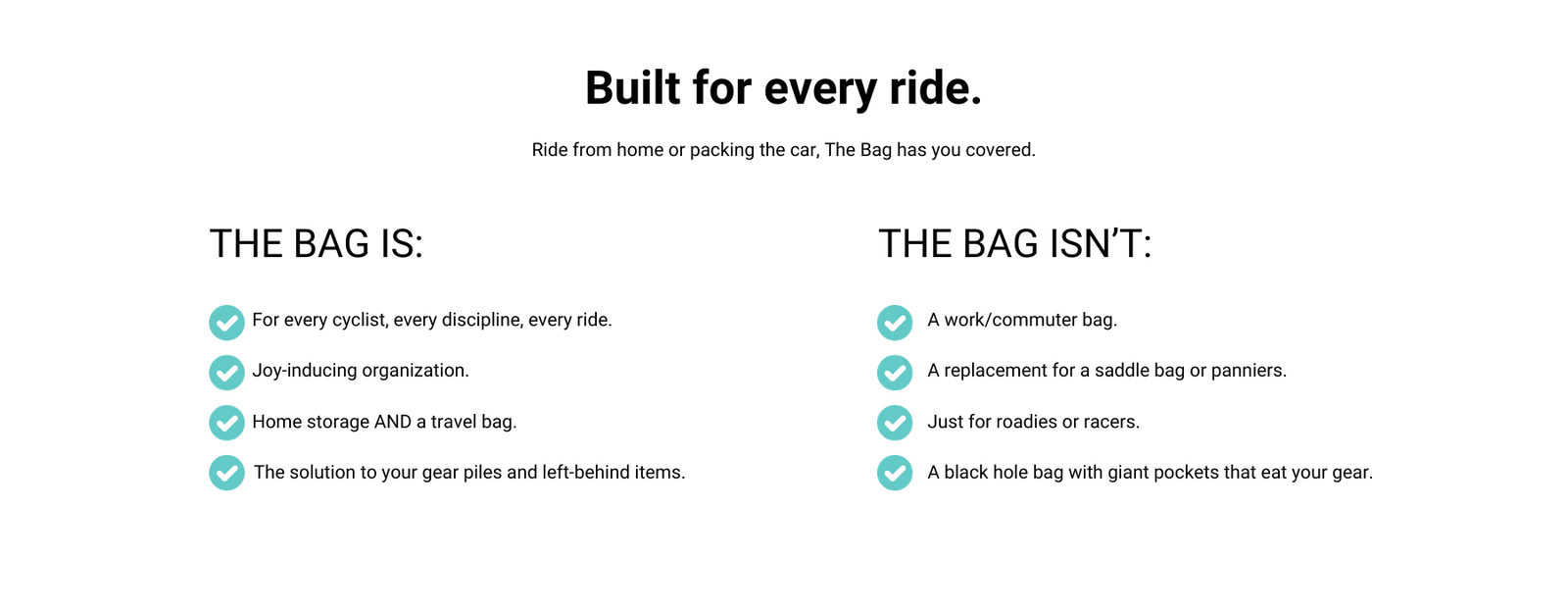 Built for every ride.

Ride from home or packing the car, The Bag has you covered.

THE BAG IS:

For every cyclist, every discipline, every ride.

Joy-inducing organization.

Home storage AND a travel bag.

The solution to your gear piles and left-behind items.

THE BAG ISN'T:

A work/commuter bag.

A replacement for a saddle bag or panniers.

Just for roadies or racers.

A black hole bag with giant pockets that eat your gear.